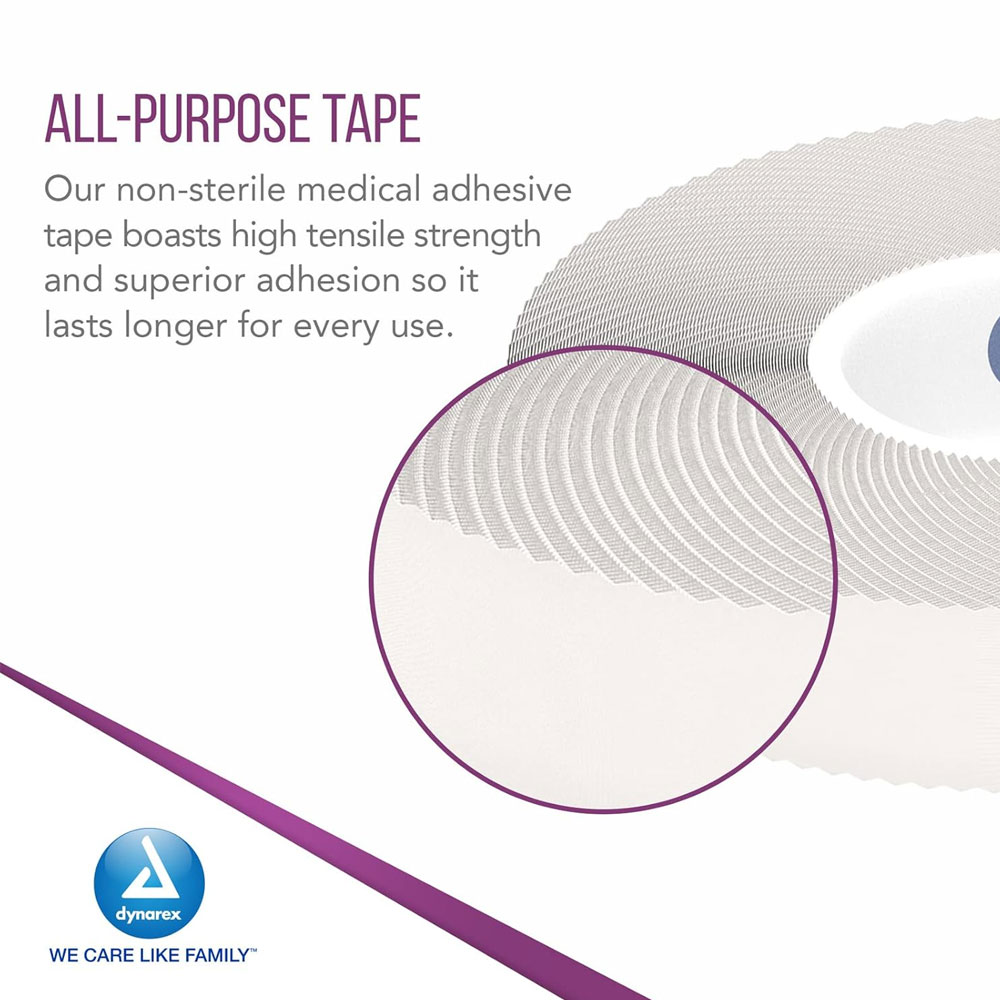 ALL-PURPOSE TAPE

Our non-sterile medical adhesive tape boasts high tensile strength and superior adhesion so it lasts longer for every use.

dynarex
WE CARE LIKE FAMILY™